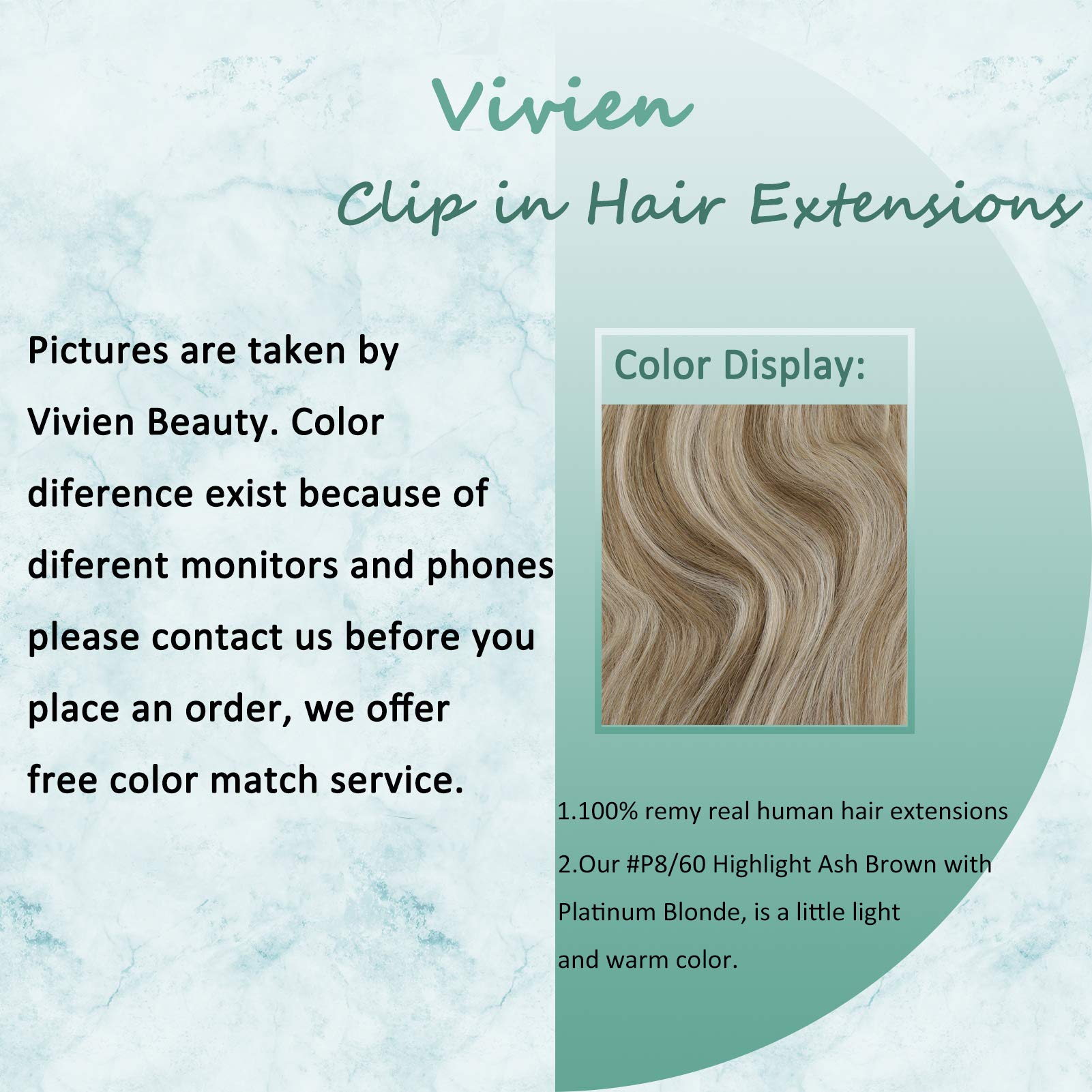 Vivien

Clip in Hair Extensions

Pictures are taken by Vivien Beauty. Color diference exist because of diferent monitors and phones please contact us before you place an order, we offer free color match service.

Color Display:

1.100% remy real human hair extensions

2.Our #P8/60 Highlight Ash Brown with Platinum Blonde, is a little light and warm color.